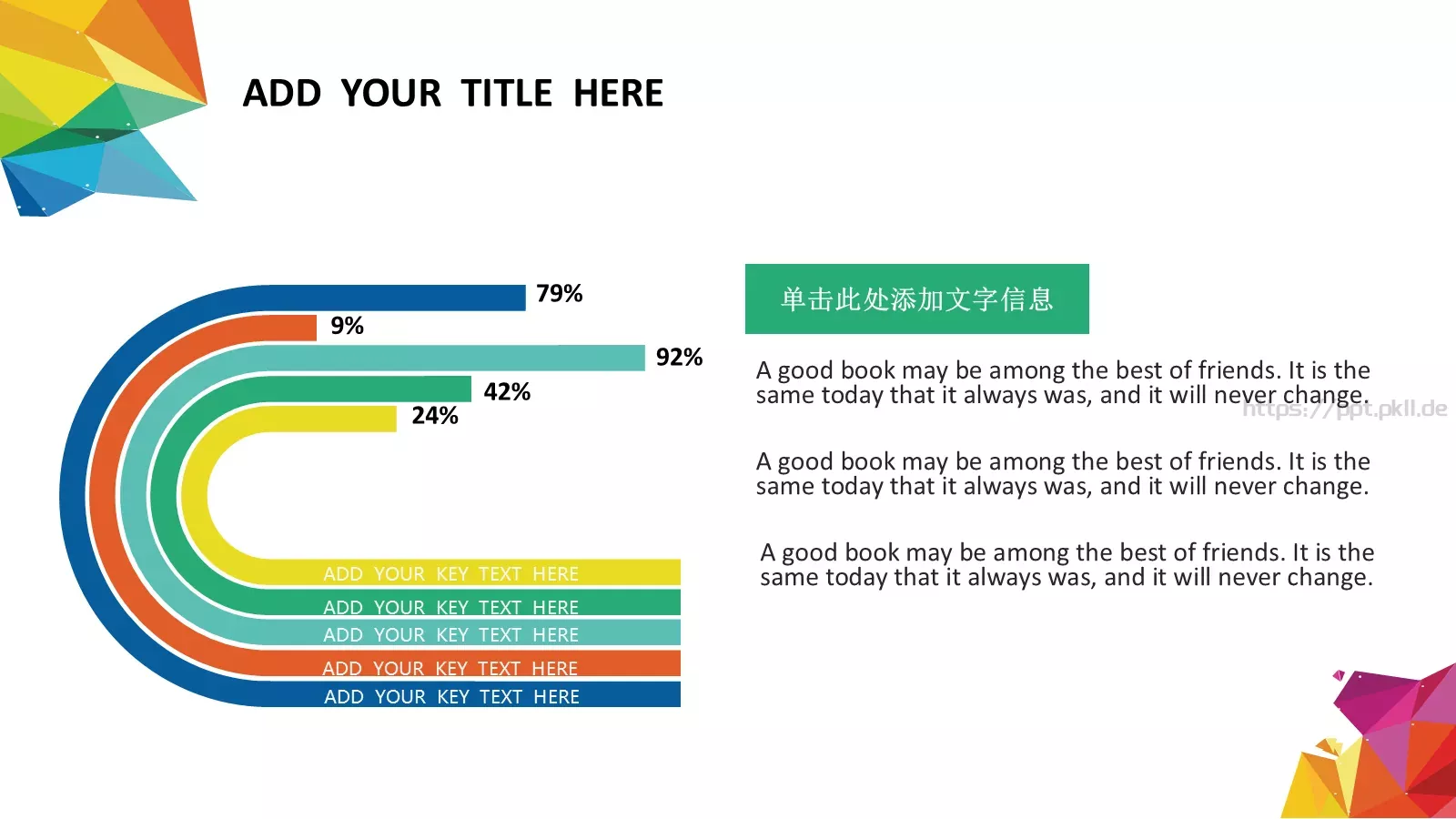 ADD YOUR TITLE HERE

79%

9%

92%

42%

24%

ADD YOUR KEY TEXT HERE

ADD YOUR KEY TEXT HERE

ADD YOUR KEY TEXT HERE

ADD YOUR KEY TEXT HERE

ADD YOUR KEY TEXT HERE

单击此处添加文字信息

A good book may be among the best of friends. It is the same today that it always was, and it will never change.

https://ppt.pkll.de

A good book may be among the best of friends. It is the same today that it always was, and it will never change.

A good book may be among the best of friends. It is the same today that it always was, and it will never change.